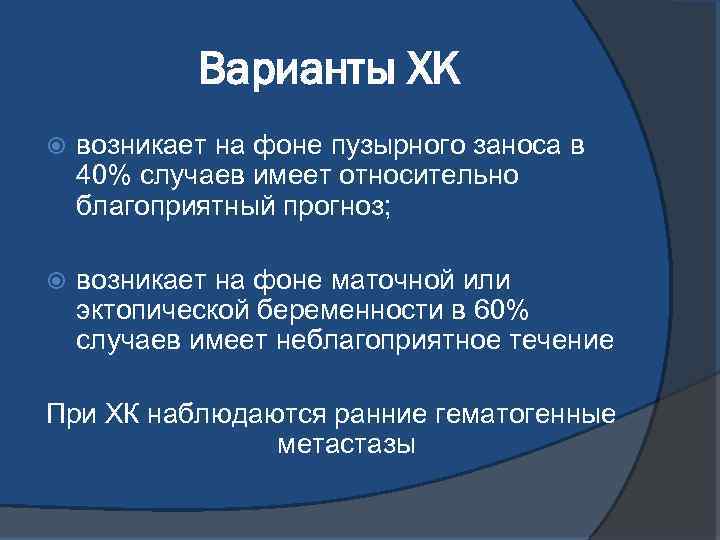 Варианты ХК

возникает на фоне пузырного заноса в 40% случаев имеет относительно благоприятный прогноз;

возникает на фоне маточной или эктопической беременности в 60% случаев имеет неблагоприятное течение

При ХК наблюдаются ранние гематогенные метастазы